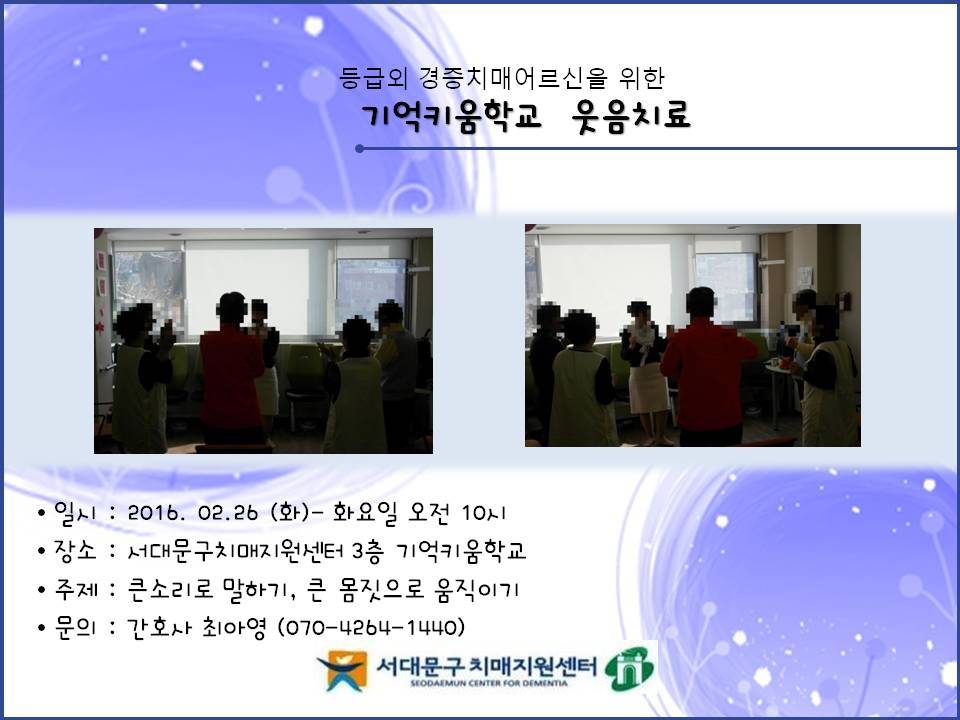 등급외 경증치매어르신을 위한

기억키움학교 웃음치료

• 일시 : 2016. 02.26 (화)- 화요일 오전 10시
• 장소 : 서대문구치매지원센터 3층 기억키움학교
• 주제 : 큰소리로 말하기, 큰 몸짓으로 움직이기
• 문의 : 간호사 최아영 (070-4264-1440)

서대문구 치매지원센터
SEODAEMUN CENTER FOR DEMENTIA